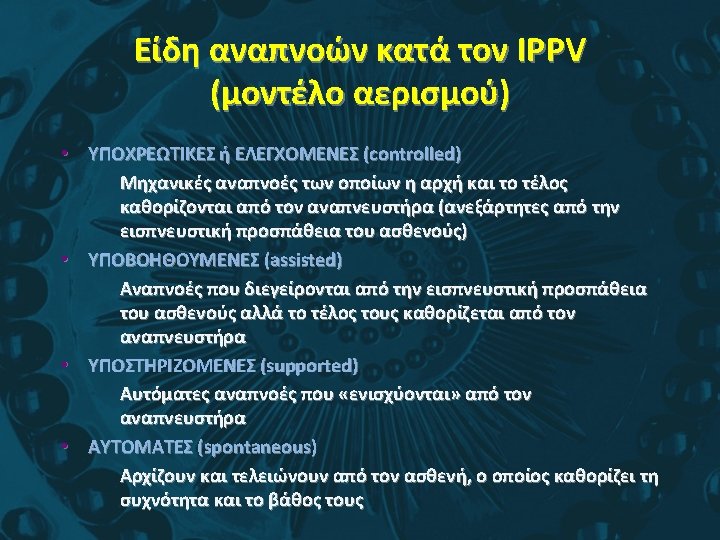 Είδη αναπνοών κατά τον IPPV (μοντέλο αερισμού)

• ΥΠΟΧΡΕΩΤΙΚΕΣ ή ΕΛΕΓΧΟΜΕΝΕΣ (controlled)

Μηχανικές αναπνοές των οποίων η αρχή και το τέλος καθορίζονται από τον αναπνευστήρα (ανεξάρτητες από την εισπνευστική προσπάθεια του ασθενούς)

• ΥΠΟΒΟΗΘΟΥΜΕΝΕΣ (assisted)

Αναπνοές που διεγείρονται από την εισπνευστική προσπάθεια του ασθενούς αλλά το τέλος τους καθορίζεται από τον αναπνευστήρα

• ΥΠΟΣΤΗΡΙΖΟΜΕΝΕΣ (supported)

Αυτόματες αναπνοές που «ενισχύονται» από τον αναπνευστήρα

• ΑΥΤΟΜΑΤΕΣ (spontaneous)

Αρχίζουν και τελειώνουν από τον ασθενή, ο οποίος καθορίζει τη συχνότητα και το βάθος τους